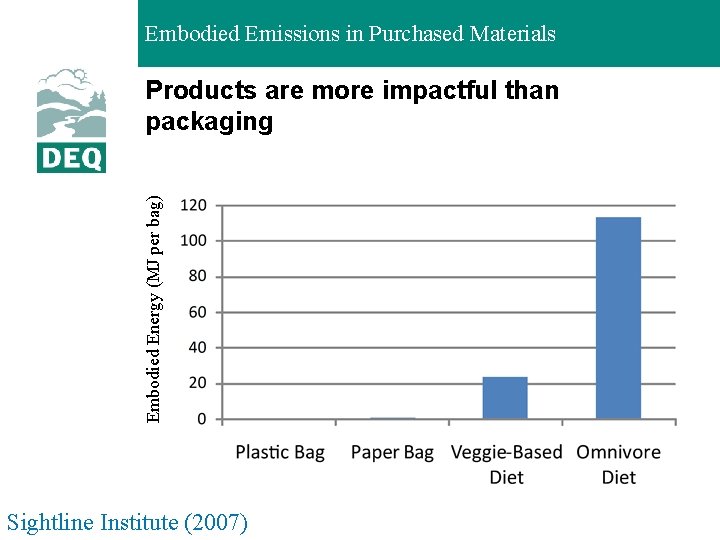 Embodied Emissions in Purchased Materials

DEQ

Products are more impactful than packaging

Embodied Energy (MJ per bag)

120
100
80
60
40
20
0

Plastic Bag
Paper Bag
Veggie-Based Diet
Omnivore Diet

Sightline Institute (2007)